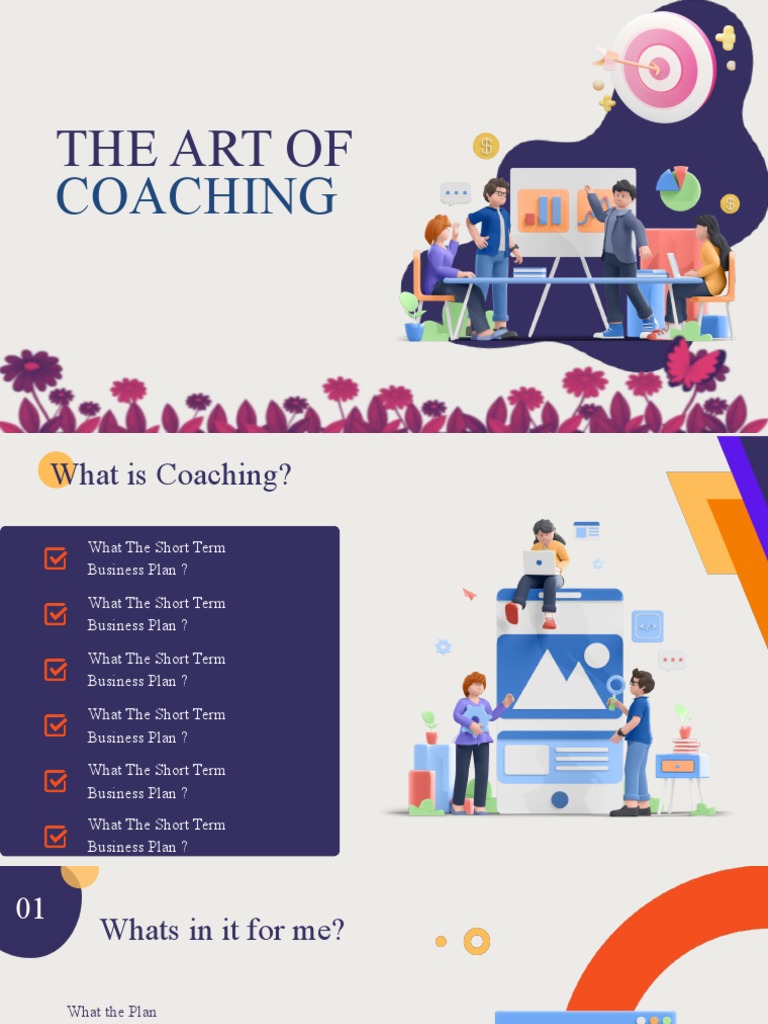 THE ART OF COACHING

What is Coaching?

What The Short Term Business Plan ?

What The Short Term Business Plan ?

What The Short Term Business Plan ?

What The Short Term Business Plan ?

What The Short Term Business Plan ?

What The Short Term Business Plan ?

01

Whats in it for me?

What the Plan